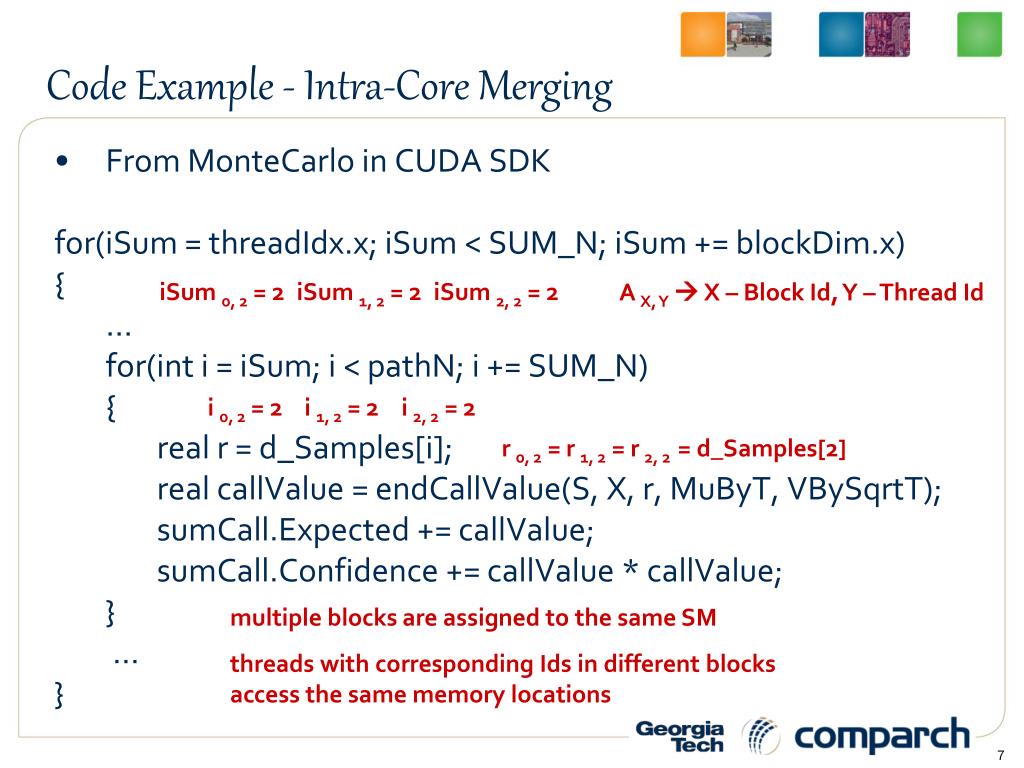 Code Example - Intra-Core Merging

• From MonteCarlo in CUDA SDK

for(iSum = threadIdx.x; iSum < SUM_N; iSum += blockDim.x)
{ iSum $_{0,2}$ = 2 iSum $_{1,2}$ = 2 iSum $_{2,2}$ = 2 A $_{X,Y}$ → X – Block Id, Y – Thread Id
...
for(int i = iSum; i < pathN; i += SUM_N)
{ i $_{0,2}$ = 2 i $_{1,2}$ = 2 i $_{2,2}$ = 2
real r = d_Samples[i]; r $_{0,2}$ = r $_{1,2}$ = r $_{2,2}$ = d_Samples[2]
real callValue = endCallValue(S, X, r, MuByT, VBySqrtT);
sumCall.Expected += callValue;
sumCall.Confidence += callValue * callValue;
} multiple blocks are assigned to the same SM
... threads with corresponding Ids in different blocks
} access the same memory locations

Georgia Tech comparch

7